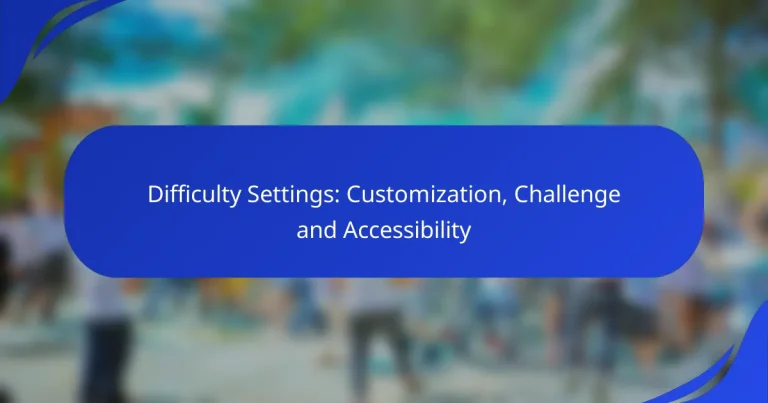 Difficulty Settings: Customization, Challenge and Accessibility